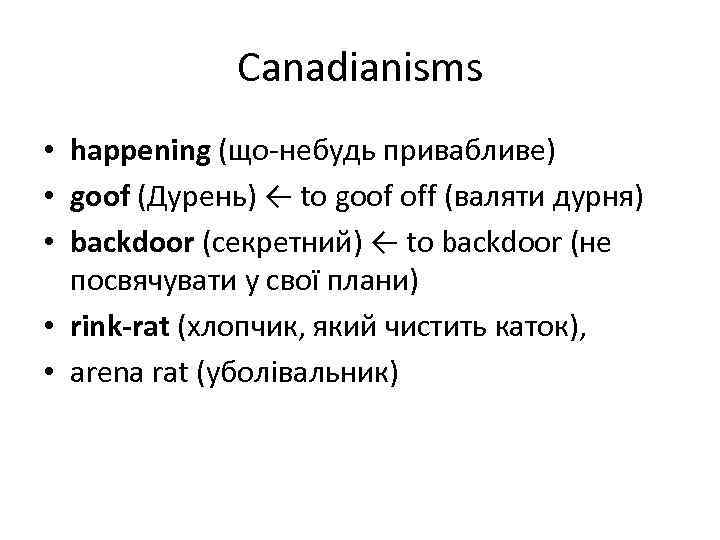 Canadianisms

• happening (що-небудь привабливе)
• goof (Дурень) ← to goof off (валяти дурня)
• backdoor (секретний) ← to backdoor (не посвячувати у свої плани)
• rink-rat (хлопчик, який чистить каток),
• arena rat (уболівальник)